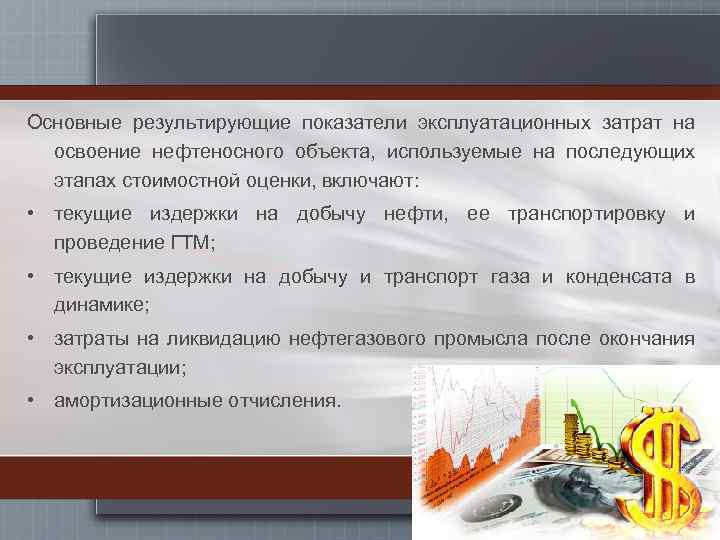 Основные результирующие показатели эксплуатационных затрат на освоение нефтеносного объекта, используемые на последующих этапах стоимостной оценки, включают:

• текущие издержки на добычу нефти, ее транспортировку и проведение ГТМ;

• текущие издержки на добычу и транспорт газа и конденсата в динамике;

• затраты на ликвидацию нефтегазового промысла после окончания эксплуатации;

• амортизационные отчисления.